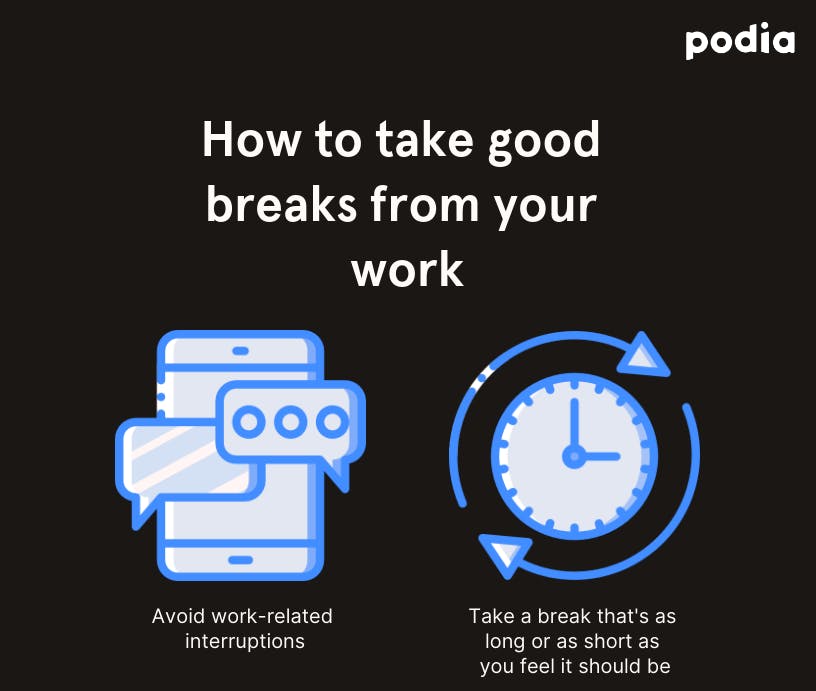 podia

How to take good breaks from your work

Avoid work-related interruptions

Take a break that's as long or as short as you feel it should be